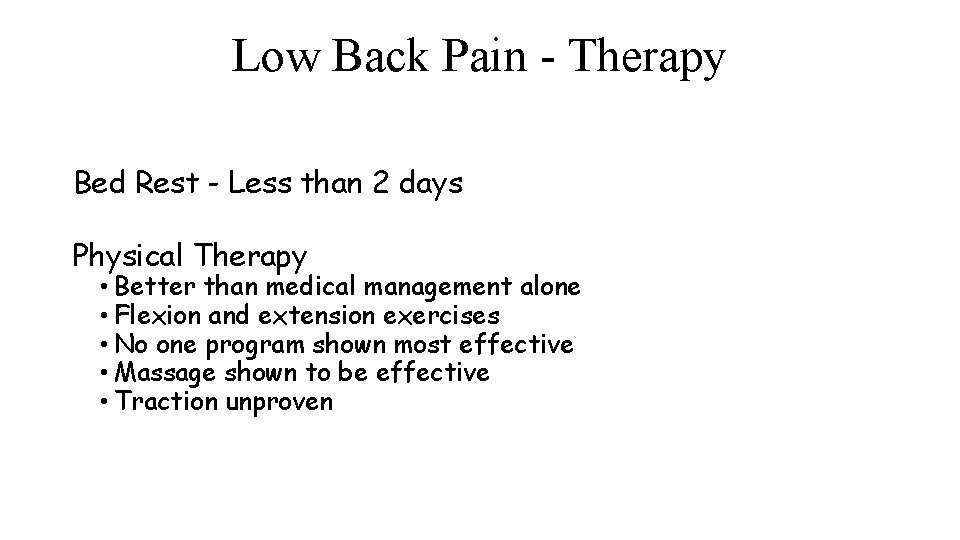 Low Back Pain - Therapy

Bed Rest - Less than 2 days

Physical Therapy
• Better than medical management alone
• Flexion and extension exercises
• No one program shown most effective
• Massage shown to be effective
• Traction unproven